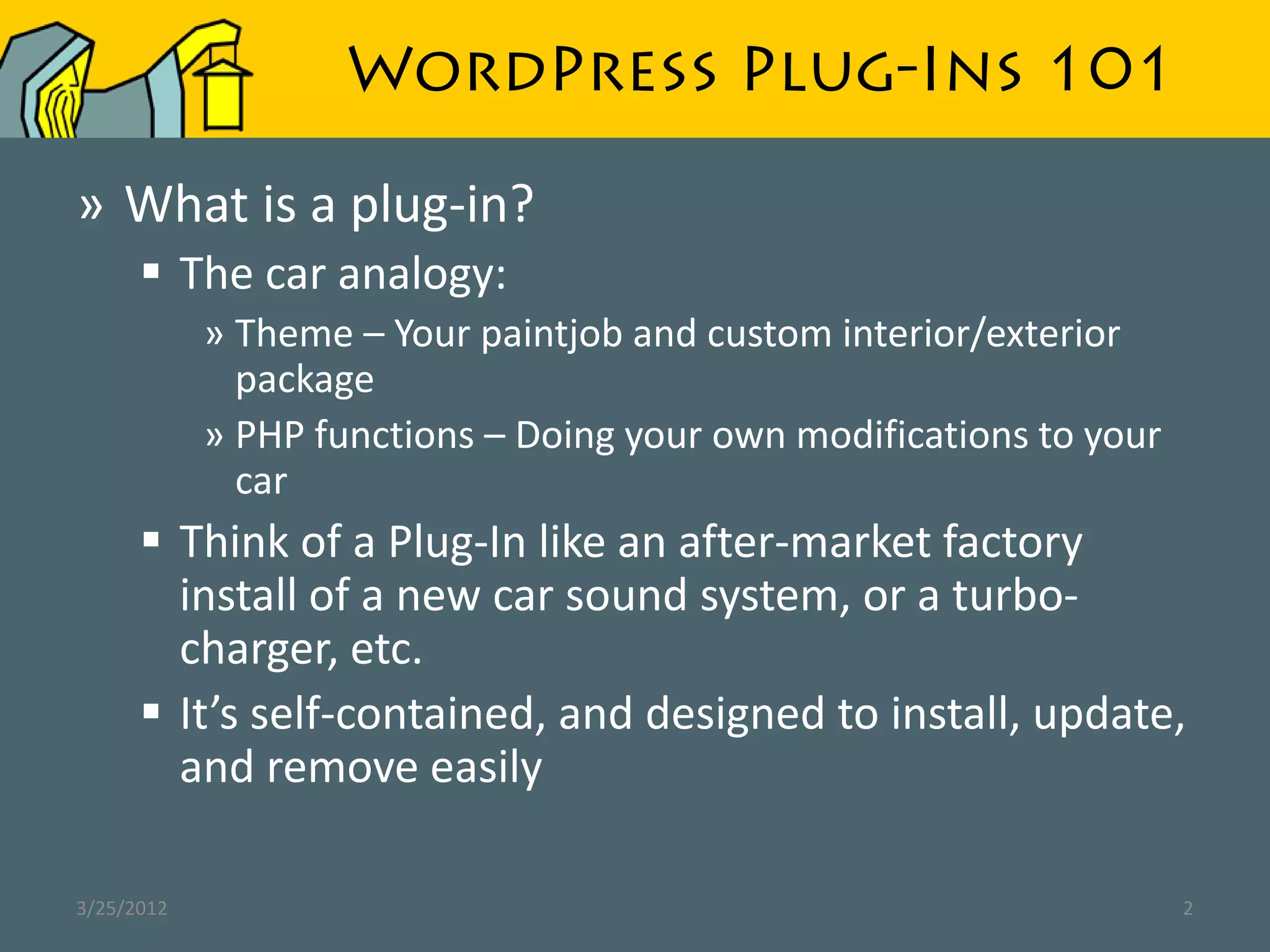 WordPress Plug-Ins 101

» What is a plug-in?

▪ The car analogy:

» Theme – Your paintjob and custom interior/exterior package

» PHP functions – Doing your own modifications to your car

▪ Think of a Plug-In like an after-market factory install of a new car sound system, or a turbo-charger, etc.

▪ It’s self-contained, and designed to install, update, and remove easily

3/25/2012

2